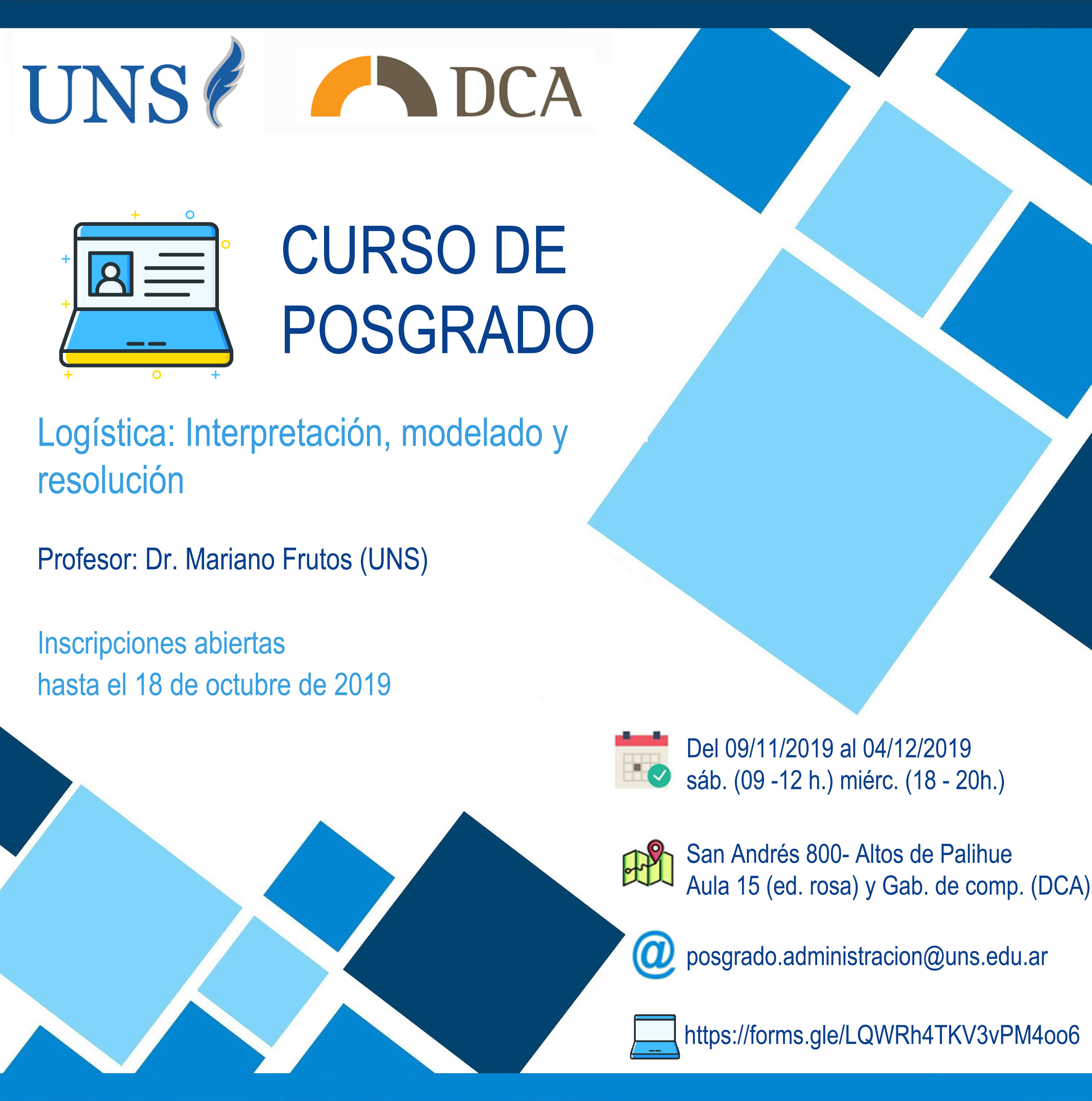 UNS

DCA

CURSO DE POSGRADO

Logística: Interpretación, modelado y resolución

Profesor: Dr. Mariano Frutos (UNS)

Inscripciones abiertas
hasta el 18 de octubre de 2019

Del 09/11/2019 al 04/12/2019
sáb. (09 -12 h.) miérc. (18 - 20h.)

San Andrés 800- Altos de Palihue
Aula 15 (ed. rosa) y Gab. de comp. (DCA)

posgrado.administracion@uns.edu.ar

https://forms.gle/LQWRh4TKV3vPM4oo6